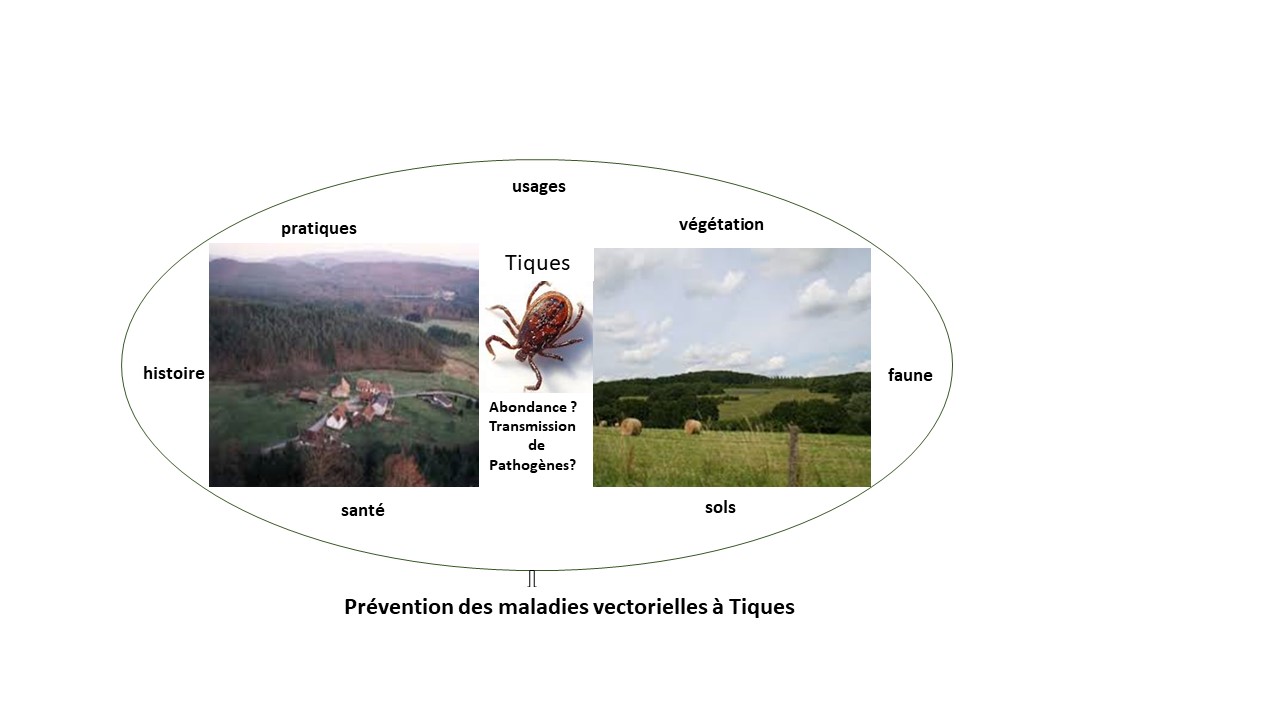 usages

pratiques

végétation

Tiques

histoire

faune

Abondance ?
Transmission de Pathogènes?

santé

sols

Prévention des maladies vectorielles à Tiques